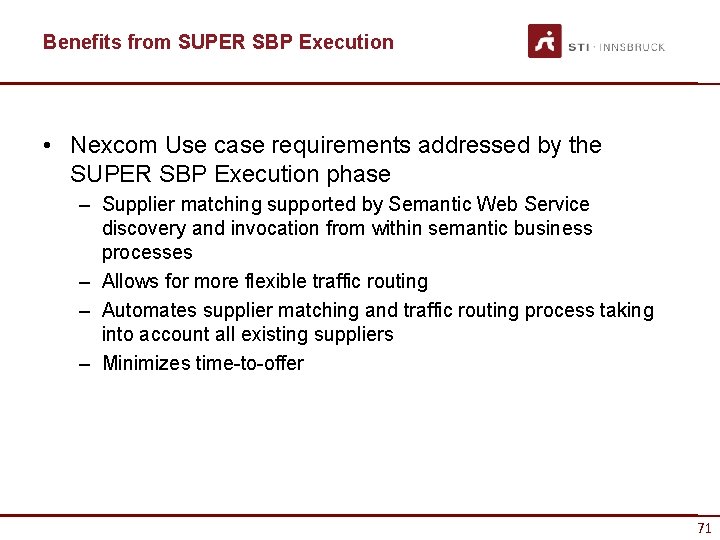 Benefits from SUPER SBP Execution

STI · INNSBRUCK

• Nexcom Use case requirements addressed by the SUPER SBP Execution phase
– Supplier matching supported by Semantic Web Service discovery and invocation from within semantic business processes
– Allows for more flexible traffic routing
– Automates supplier matching and traffic routing process taking into account all existing suppliers
– Minimizes time-to-offer

71